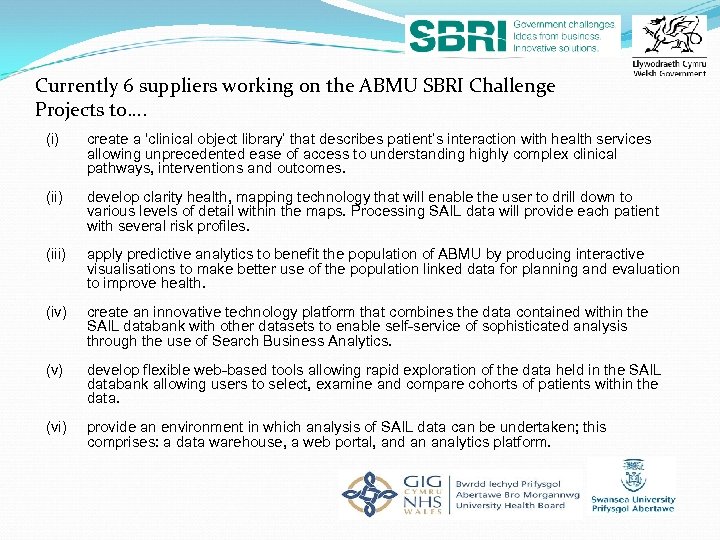 SBRI Government challenges. Ideas from business. Innovative solutions.

Llywodraeth Cymru
Welsh Government

Currently 6 suppliers working on the ABMU SBRI Challenge Projects to….

(i) create a 'clinical object library' that describes patient's interaction with health services allowing unprecedented ease of access to understanding highly complex clinical pathways, interventions and outcomes.

(ii) develop clarity health, mapping technology that will enable the user to drill down to various levels of detail within the maps. Processing SAIL data will provide each patient with several risk profiles.

(iii) apply predictive analytics to benefit the population of ABMU by producing interactive visualisations to make better use of the population linked data for planning and evaluation to improve health.

(iv) create an innovative technology platform that combines the data contained within the SAIL databank with other datasets to enable self-service of sophisticated analysis through the use of Search Business Analytics.

(v) develop flexible web-based tools allowing rapid exploration of the data held in the SAIL databank allowing users to select, examine and compare cohorts of patients within the data.

(vi) provide an environment in which analysis of SAIL data can be undertaken; this comprises: a data warehouse, a web portal, and an analytics platform.

GIG CYMRU NHS WALES
Bwrdd Iechyd Prifysgol Abertawe Bro Morgannwg University Health Board

Swansea University
Prifysgol Abertawe